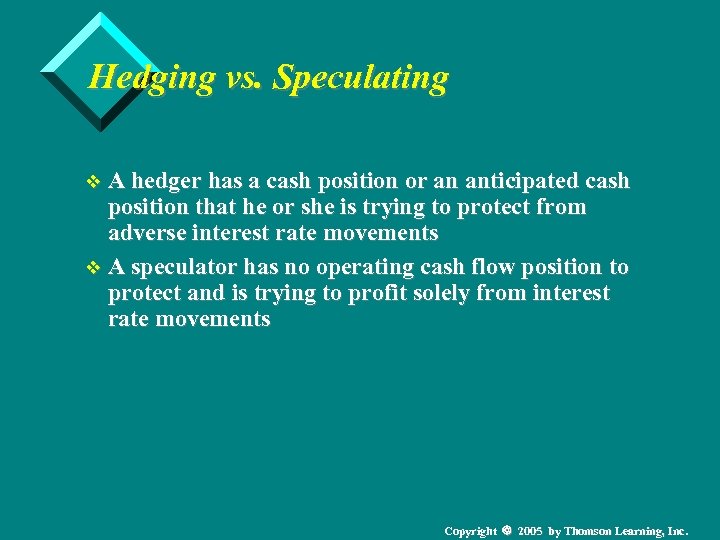 Hedging vs. Speculating

❖ A hedger has a cash position or an anticipated cash position that he or she is trying to protect from adverse interest rate movements

❖ A speculator has no operating cash flow position to protect and is trying to profit solely from interest rate movements

Copyright © 2005 by Thomson Learning, Inc.